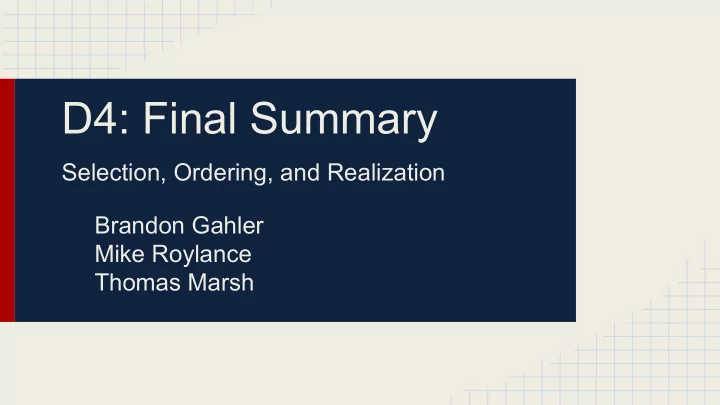 D4: Final Summary

Selection, Ordering, and Realization

Brandon Gahler
Mike Roylance
Thomas Marsh